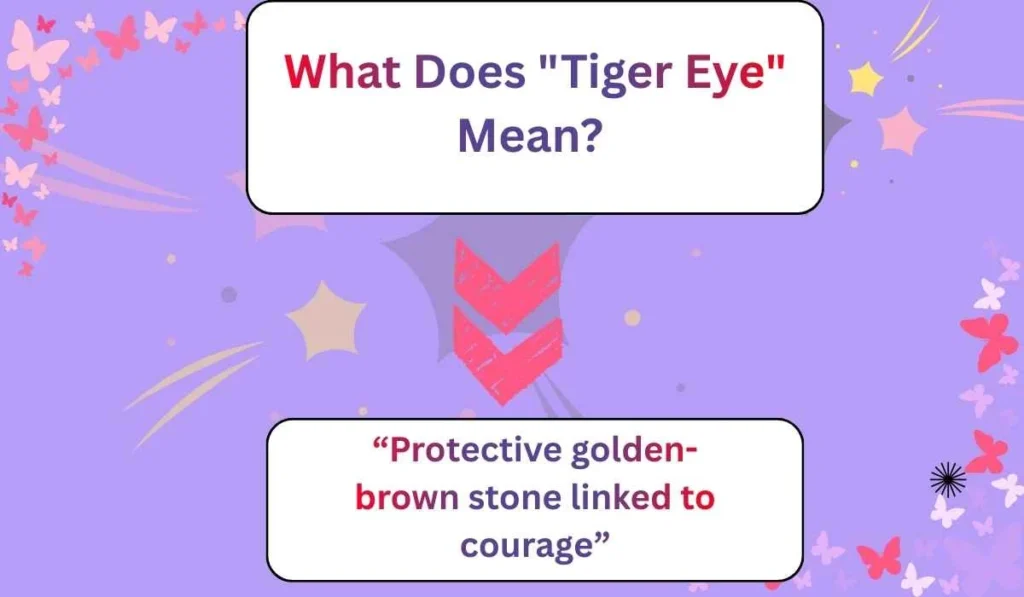 What Does "Tiger Eye" Mean?

“Protective golden-brown stone linked to courage”